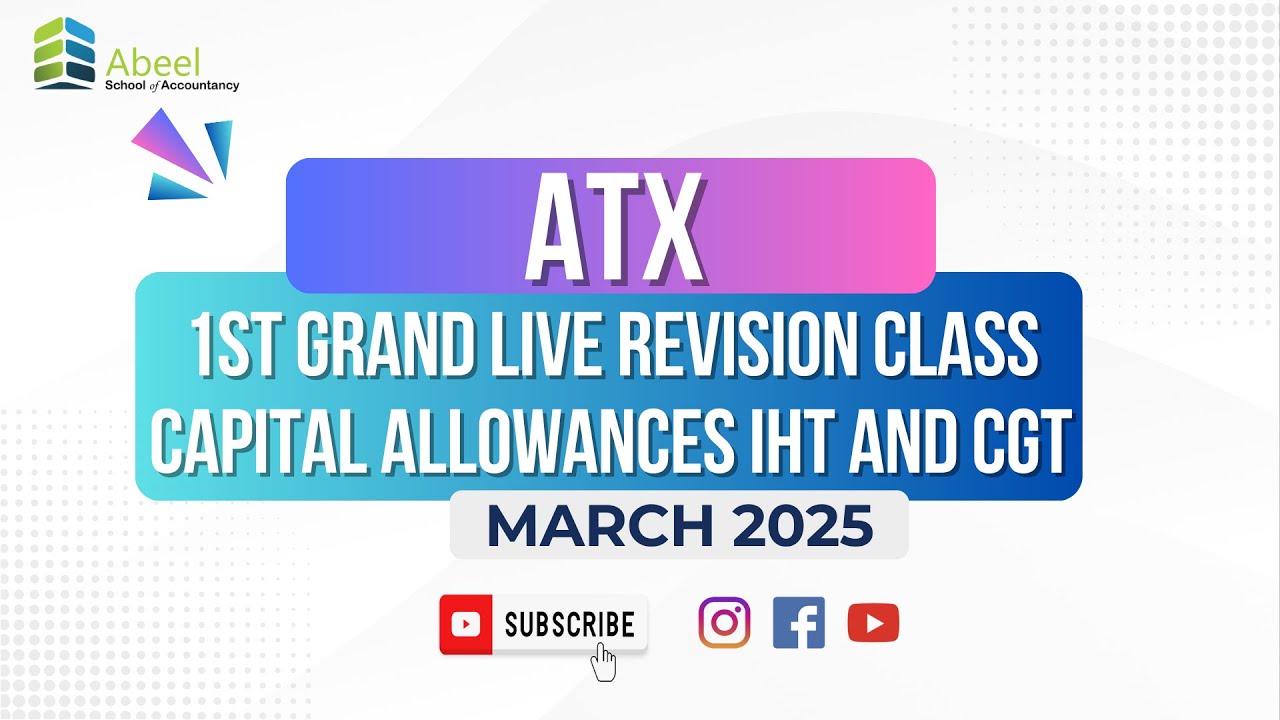 Abeel
School of Accountancy

ATX

1ST GRAND LIVE REVISION CLASS
CAPITAL ALLOWANCES IHT AND CGT

MARCH 2025

SUBSCRIBE